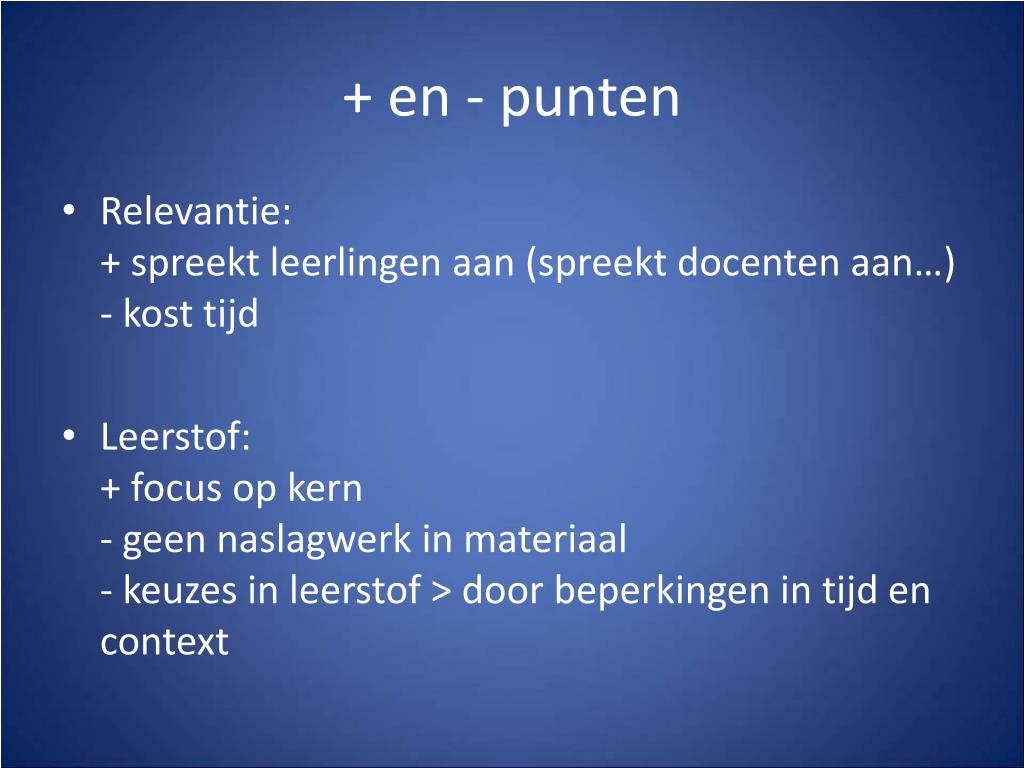 + en - punten

• Relevantie:
+ spreekt leerlingen aan (spreekt docenten aan…)
- kost tijd

• Leerstof:
+ focus op kern
- geen naslagwerk in materiaal
- keuzes in leerstof > door beperkingen in tijd en context